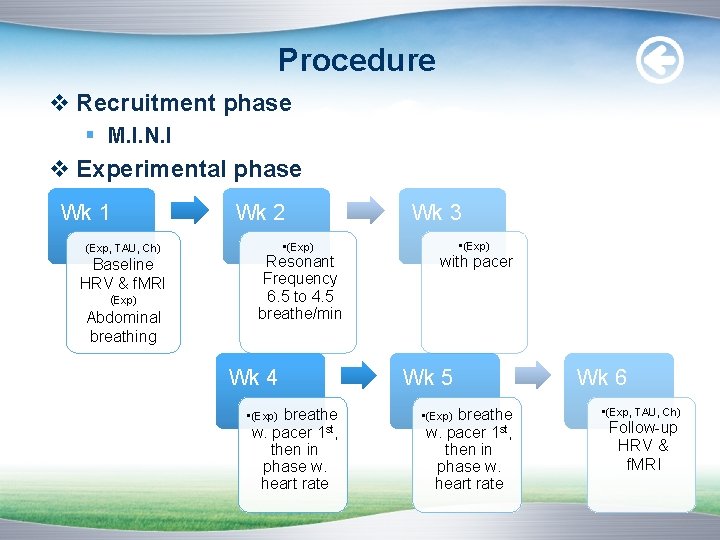 Procedure

❖ Recruitment phase

▪ M.I.N.I

❖ Experimental phase

Wk 1

(Exp, TAU, Ch) Baseline HRV & fMRI (Exp) Abdominal breathing

Wk 2

▪(Exp) Resonant Frequency 6.5 to 4.5 breathe/min

Wk 3

▪(Exp) with pacer

Wk 4

▪(Exp) breathe w. pacer 1$^{st}$, then in phase w. heart rate

Wk 5

▪(Exp) breathe w. pacer 1$^{st}$, then in phase w. heart rate

Wk 6

▪(Exp, TAU, Ch) Follow-up HRV & fMRI